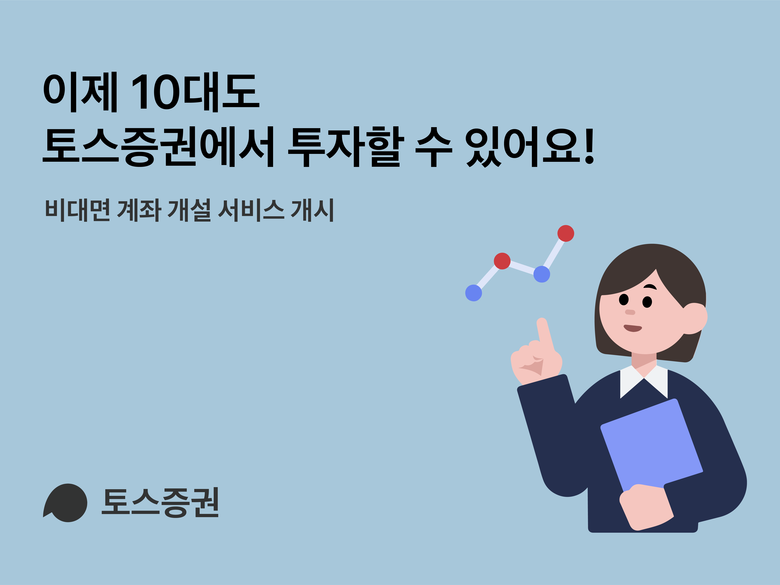 이제 10대도
토스증권에서 투자할 수 있어요!

비대면 계좌 개설 서비스 개시

토스증권